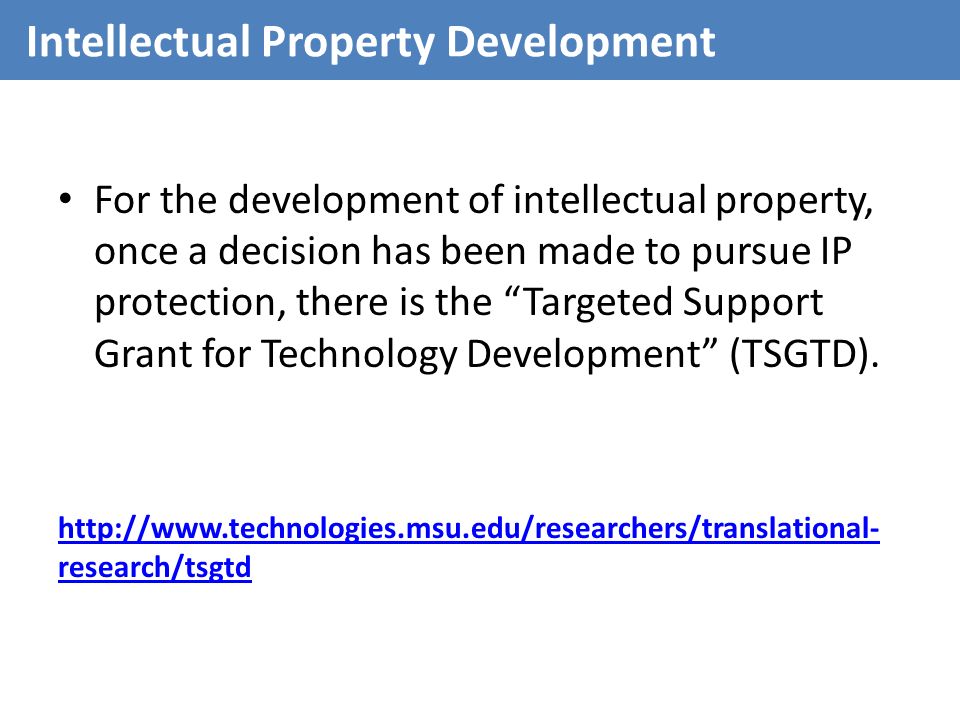 Intellectual Property Development

• For the development of intellectual property, once a decision has been made to pursue IP protection, there is the “Targeted Support Grant for Technology Development” (TSGTD).

http://www.technologies.msu.edu/researchers/translational-research/tsgtd